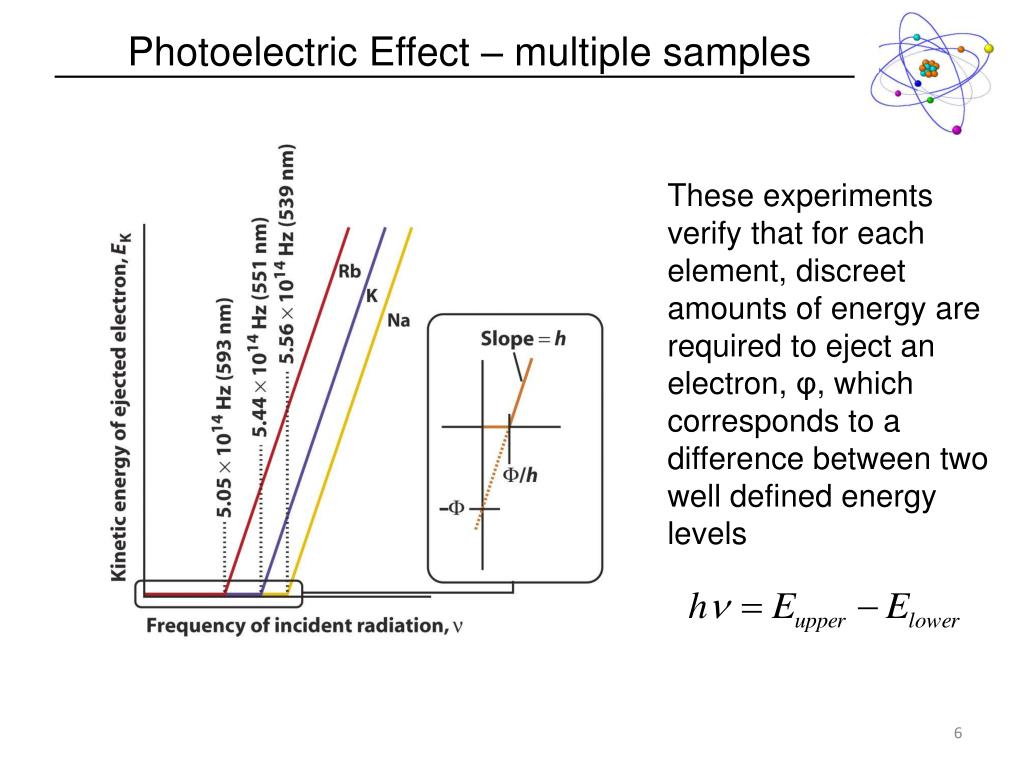 Photoelectric Effect – multiple samples

Kinetic energy of ejected electron, $E_K$

$5.05 \times 10^{14}$ Hz (593 nm)

$5.44 \times 10^{14}$ Hz (551 nm)

$5.56 \times 10^{14}$ Hz (539 nm)

Rb

K

Na

Slope $= h$

$\Phi/h$

$-\Phi$

Frequency of incident radiation, $\nu$

These experiments verify that for each element, discreet amounts of energy are required to eject an electron, φ, which corresponds to a difference between two well defined energy levels

$h\nu = E_{upper} - E_{lower}$

6